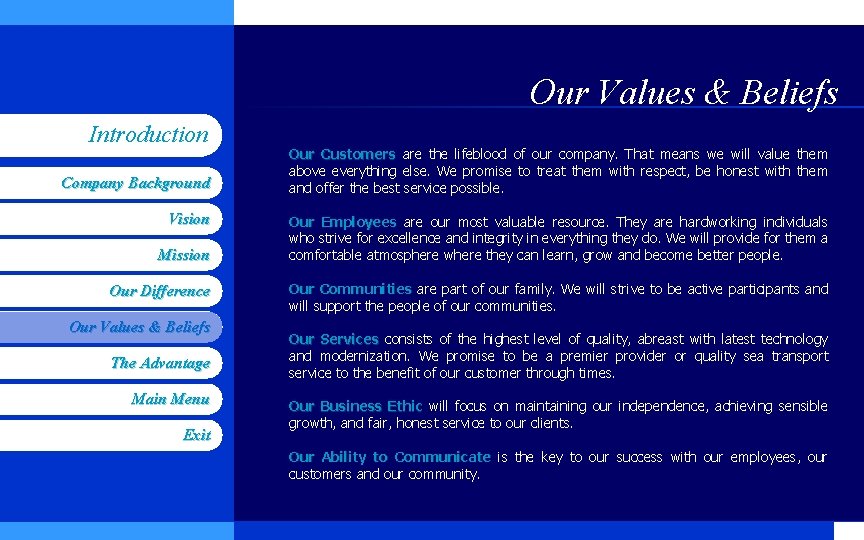 Our Values & Beliefs

Introduction

Company Background

Vision

Mission

Our Difference

Our Values & Beliefs

The Advantage

Main Menu

Exit

Our Customers are the lifeblood of our company. That means we will value them above everything else. We promise to treat them with respect, be honest with them and offer the best service possible.

Our Employees are our most valuable resource. They are hardworking individuals who strive for excellence and integrity in everything they do. We will provide for them a comfortable atmosphere where they can learn, grow and become better people.

Our Communities are part of our family. We will strive to be active participants and will support the people of our communities.

Our Services consists of the highest level of quality, abreast with latest technology and modernization. We promise to be a premier provider or quality sea transport service to the benefit of our customer through times.

Our Business Ethic will focus on maintaining our independence, achieving sensible growth, and fair, honest service to our clients.

Our Ability to Communicate is the key to our success with our employees, our customers and our community.